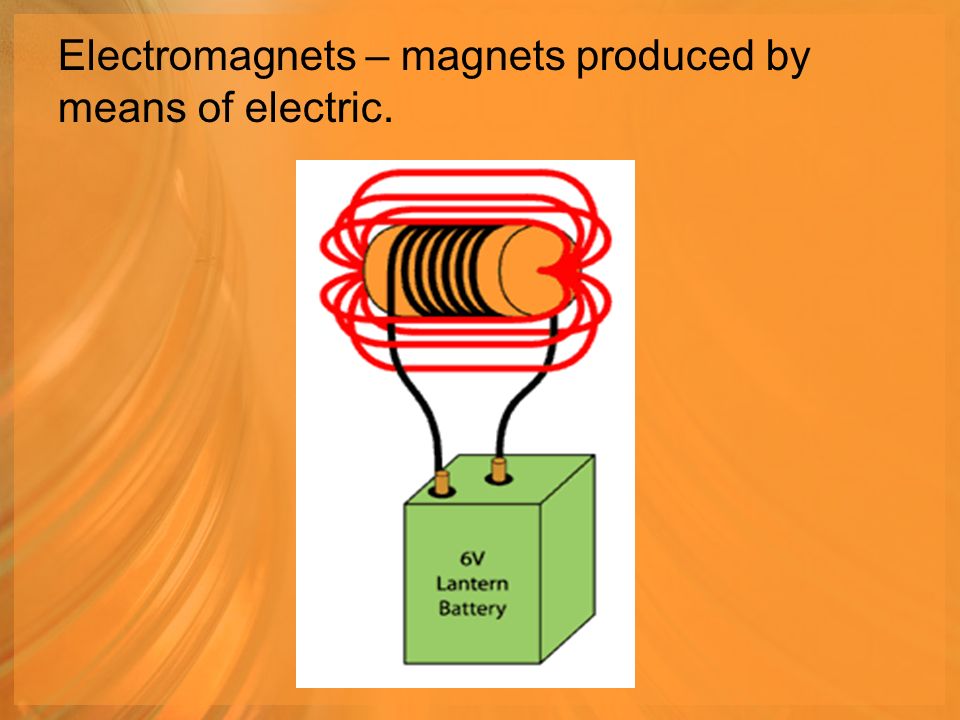 Electromagnets – magnets produced by means of electric.

6V
Lantern
Battery